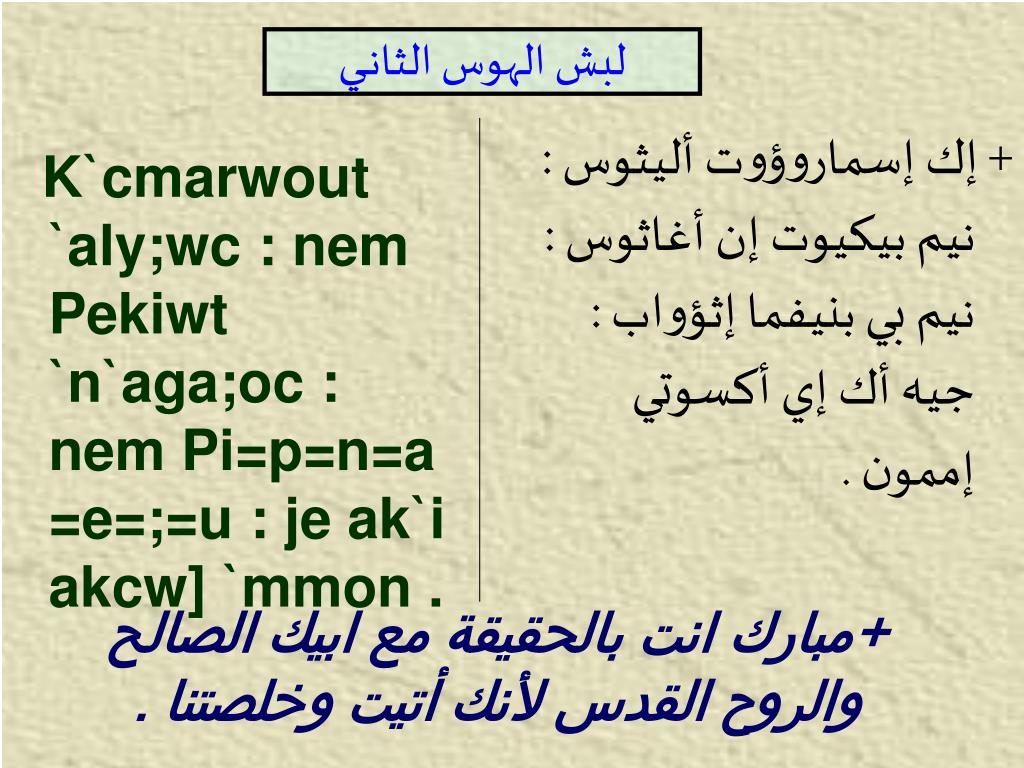 لبش الهوس الثاني

K`cmarwout `aly;wc : nem Pekiwt `n`aga;oc : nem Pi=p=n=a =e=;=u : je ak`i akcw] `mmon .

+ إك إسماروؤوت أليثوس : نيم بيكيوت إن أغاثوس : نيم بي بنيفما إثؤواب : جيه أك إي أكسوتي إممون .

+مبارك انت بالحقيقة مع ابيك الصالح والروح القدس لأنك أتيت وخلصتنا .